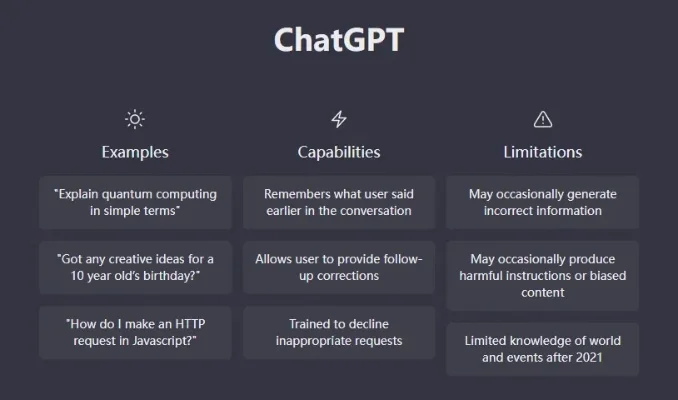 ChatGPT

Examples

"Explain quantum computing in simple terms"

"Got any creative ideas for a 10 year old's birthday?"

"How do I make an HTTP request in Javascript?"

Capabilities

Remembers what user said earlier in the conversation

Allows user to provide follow-up corrections

Trained to decline inappropriate requests

Limitations

May occasionally generate incorrect information

May occasionally produce harmful instructions or biased content

Limited knowledge of world and events after 2021